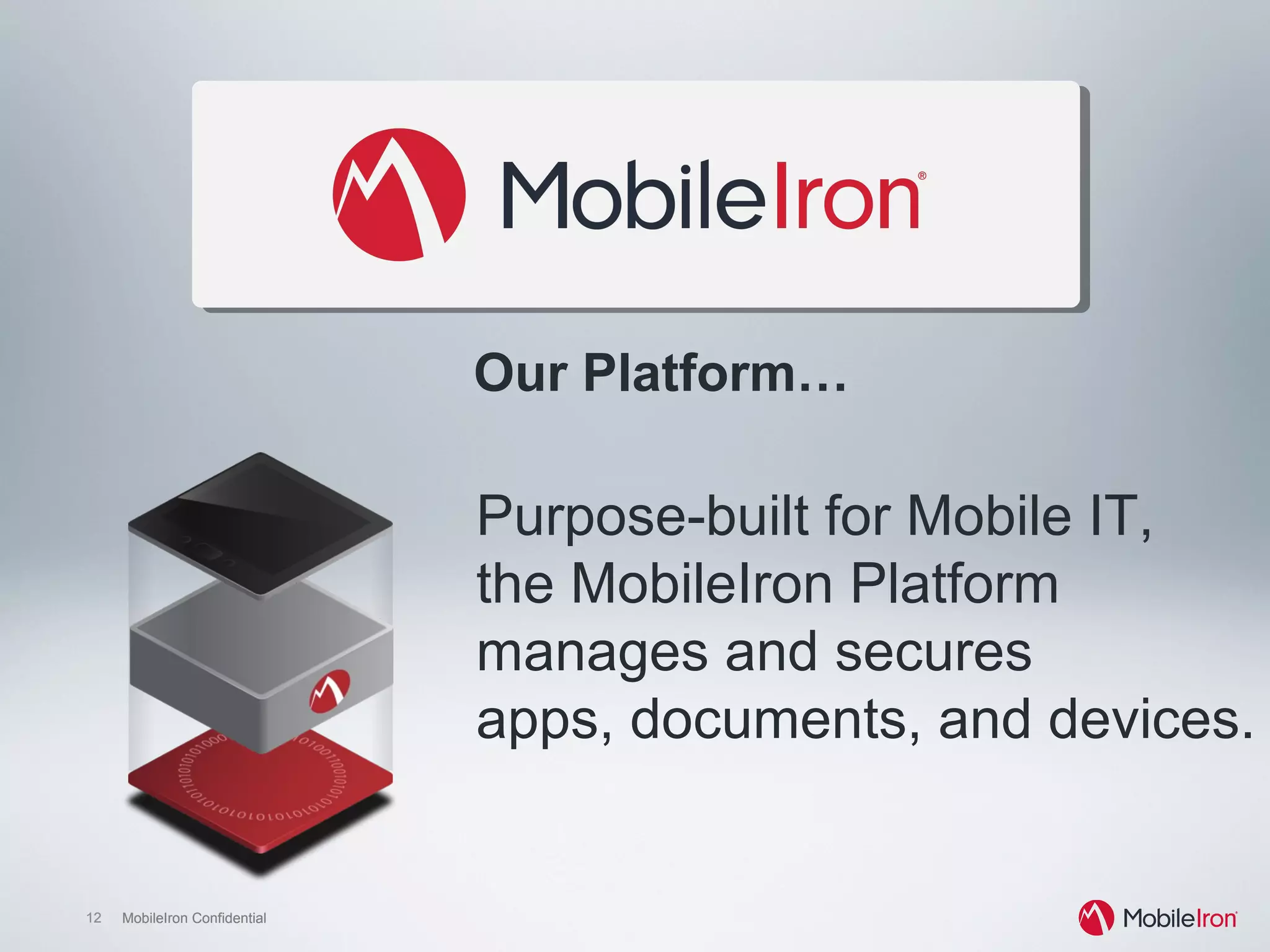 MobileIron®

Our Platform…

Purpose-built for Mobile IT, the MobileIron Platform manages and secures apps, documents, and devices.

12 MobileIron Confidential

MobileIron